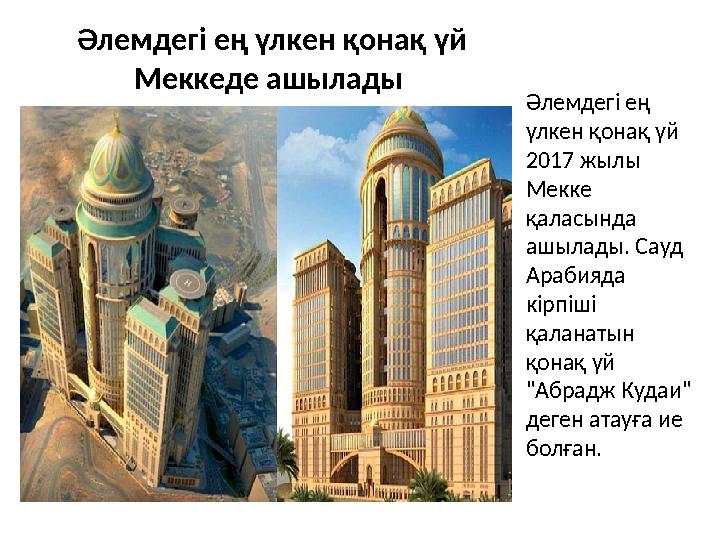 Әлемдегі ең үлкен қонақ үй Меккеде ашылады

Әлемдегі ең үлкен қонақ үй 2017 жылы Мекке қаласында ашылады. Сауд Арабияда кірпіші қаланатын қонақ үй "Абрадж Кудаи" деген атауға ие болған.